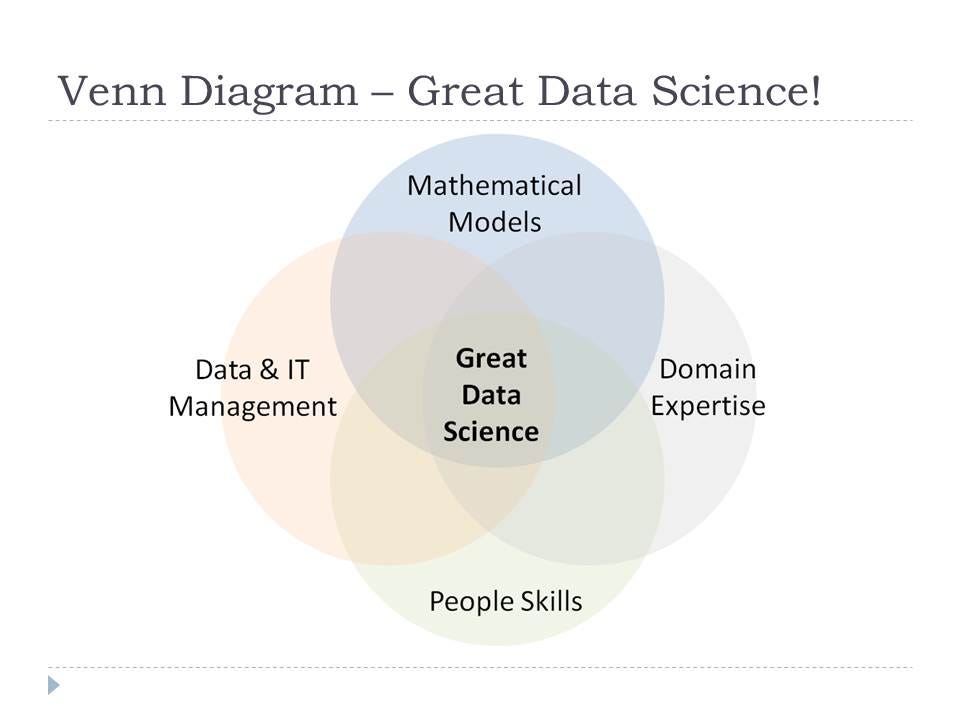 Venn Diagram – Great Data Science!

Mathematical Models

Data & IT Management

Great Data Science

Domain Expertise

People Skills